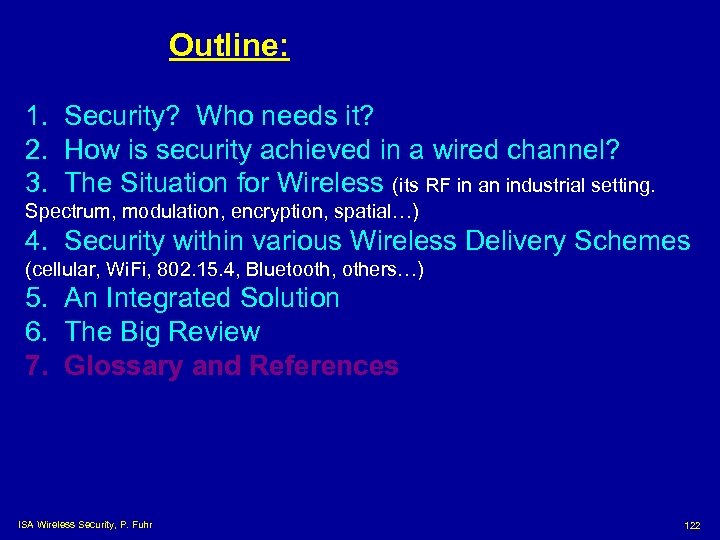 Outline:

1. Security? Who needs it?
2. How is security achieved in a wired channel?
3. The Situation for Wireless (its RF in an industrial setting. Spectrum, modulation, encryption, spatial…)
4. Security within various Wireless Delivery Schemes (cellular, WiFi, 802.15.4, Bluetooth, others…)
5. An Integrated Solution
6. The Big Review
7. Glossary and References

ISA Wireless Security, P. Fuhr

122